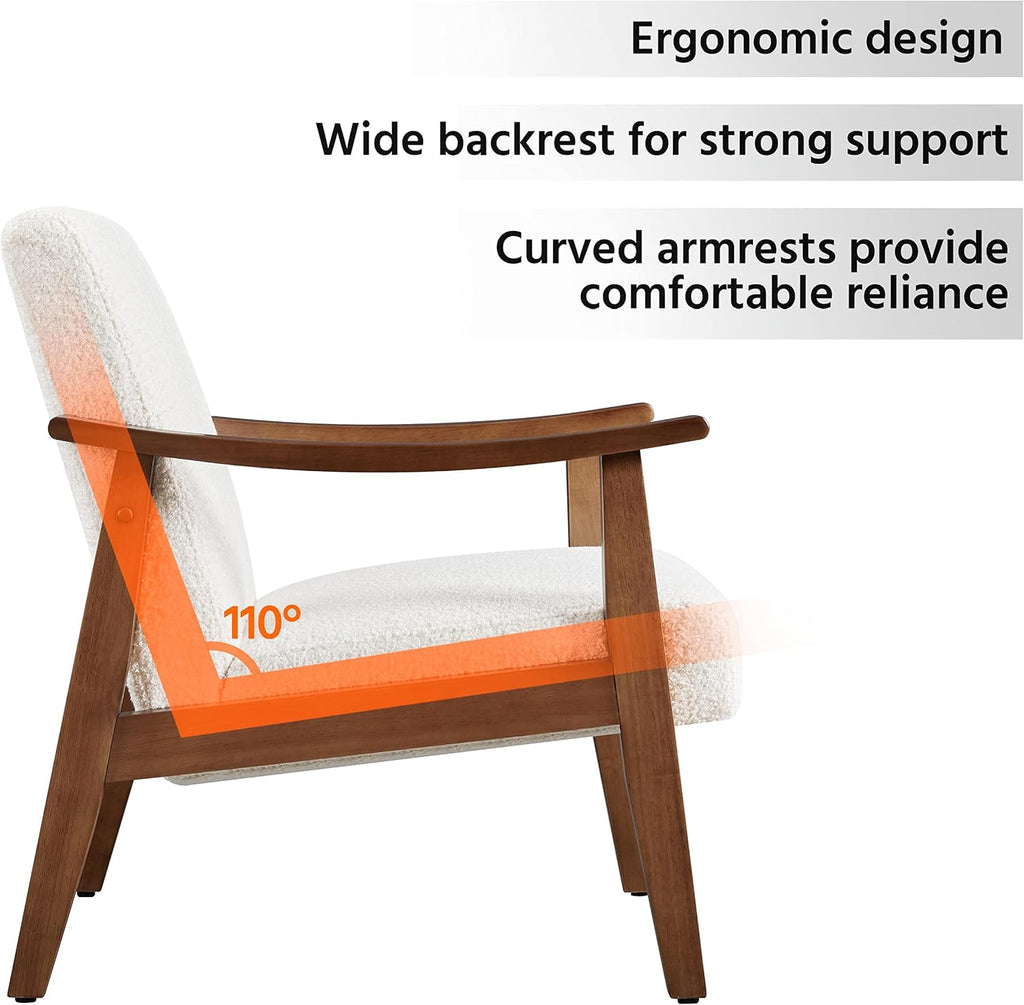 Ergonomic design

Wide backrest for strong support

Curved armrests provide comfortable reliance

110°